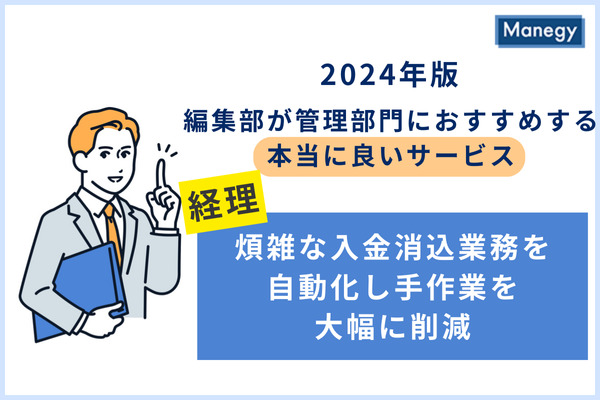 Manegy

2024年版

編集部が管理部門におすすめする

本当に良いサービス

経理

煩雑な入金消込業務を
自動化し手作業を
大幅に削減